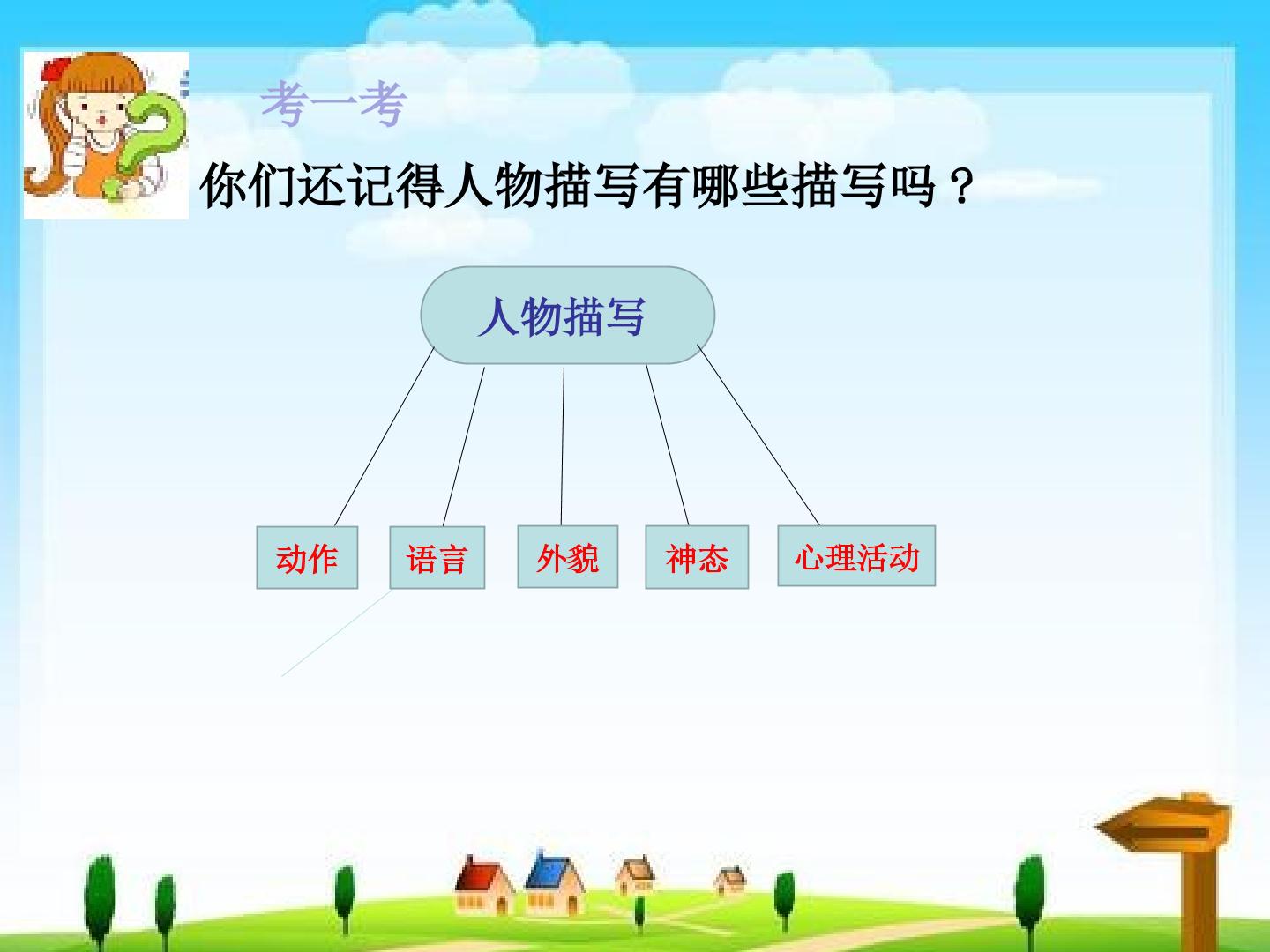 考一考

你们还记得人物描写有哪些描写吗？

人物描写

动作

语言

外貌

神态

心理活动